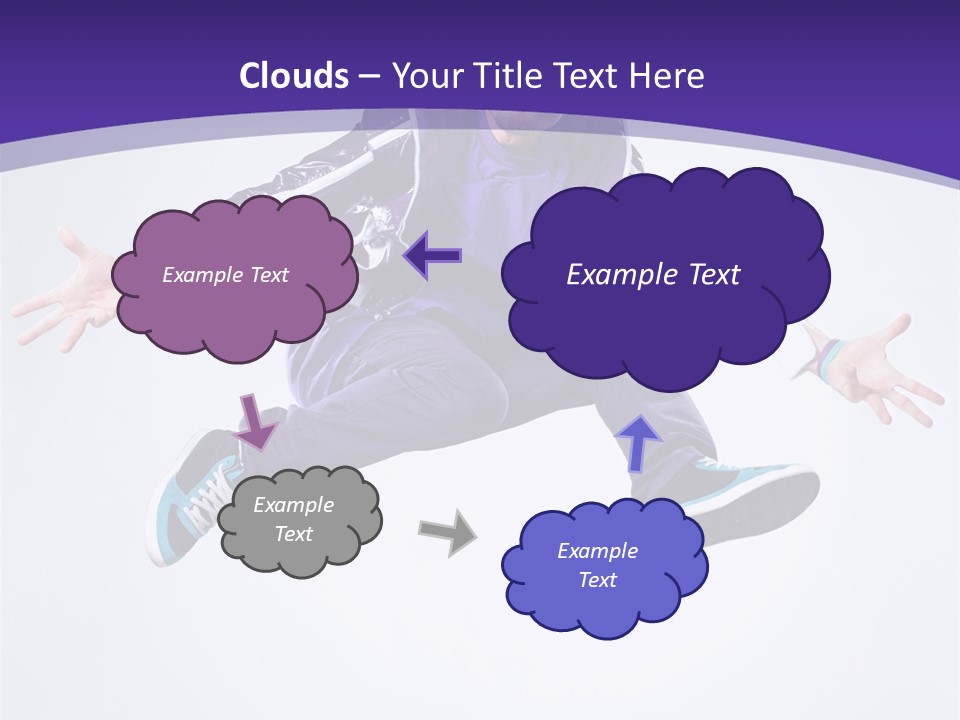 Clouds – Your Title Text Here

Example Text

Example Text

Example Text

Example Text